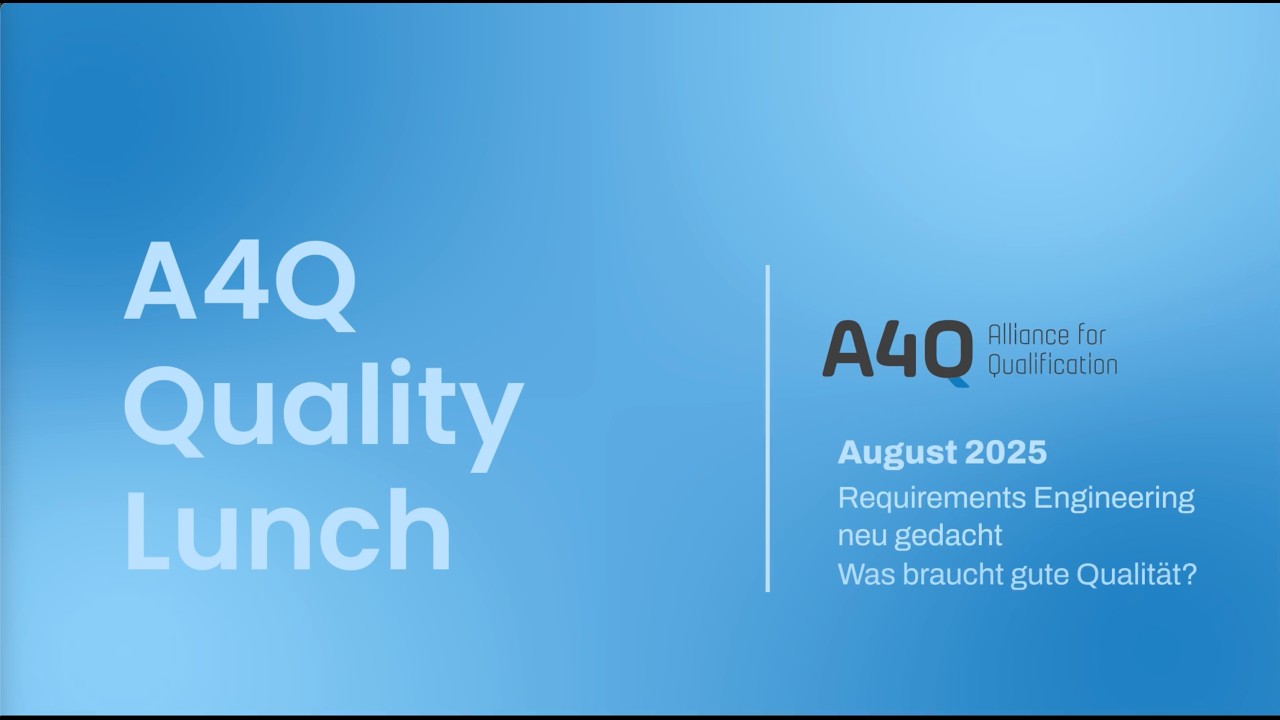 A4Q Quality Lunch

A4Q Alliance for Qualification

August 2025

Requirements Engineering neu gedacht
Was braucht gute Qualität?